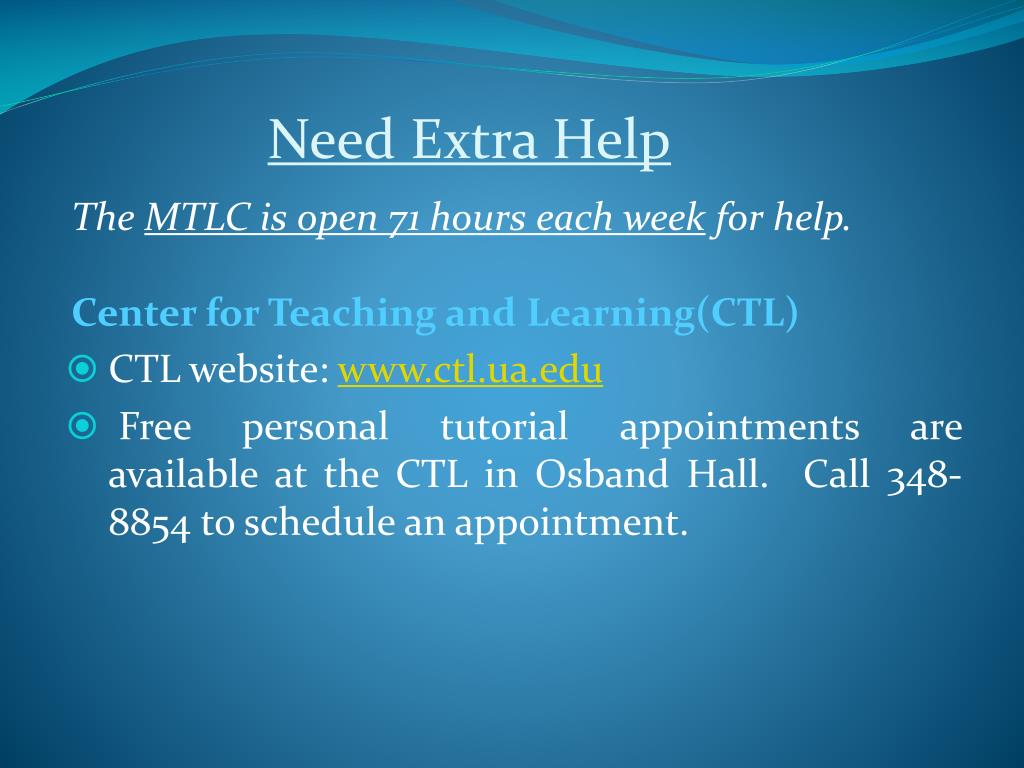 Need Extra Help

The MTLC is open 71 hours each week for help.

Center for Teaching and Learning(CTL)

CTL website: www.ctl.ua.edu

Free personal tutorial appointments are available at the CTL in Osband Hall. Call 348-8854 to schedule an appointment.